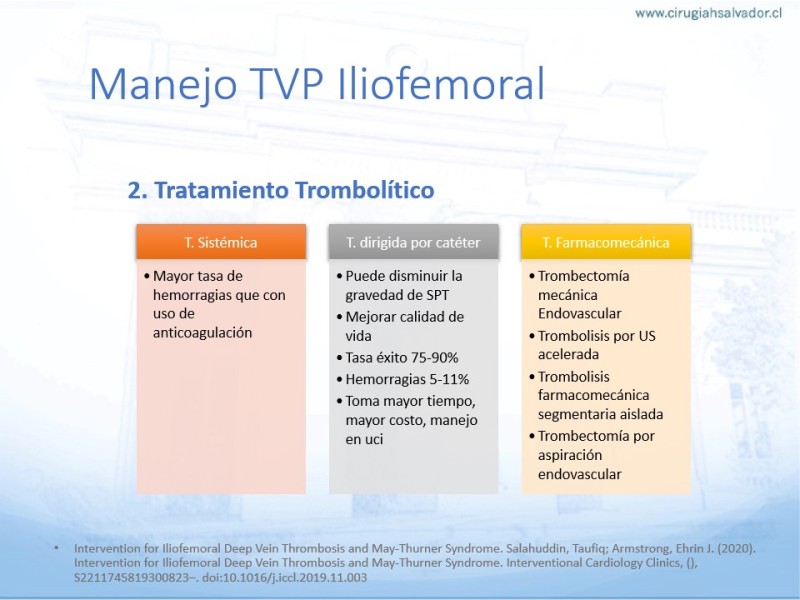 www.cirugiahsalvador.cl

Manejo TVP Iliofemoral

2. Tratamiento Trombolítico

T. Sistémica

• Mayor tasa de hemorragias que con uso de anticoagulación

T. dirigida por catéter

• Puede disminuir la gravedad de SPT
• Mejorar calidad de vida
• Tasa éxito 75-90%
• Hemorragias 5-11%
• Toma mayor tiempo, mayor costo, manejo en uci

T. Farmacomecánica

• Trombectomía mecánica Endovascular
• Trombolisis por US acelerada
• Trombolisis farmacomecánica segmentaria aislada
• Trombectomía por aspiración endovascular

• Intervention for Iliofemoral Deep Vein Thrombosis and May-Thurner Syndrome. Salahuddin, Taufiq; Armstrong, Ehrin J. (2020). Intervention for Iliofemoral Deep Vein Thrombosis and May-Thurner Syndrome. Interventional Cardiology Clinics, (), S2211745819300823–. doi:10.1016/j.iccl.2019.11.003